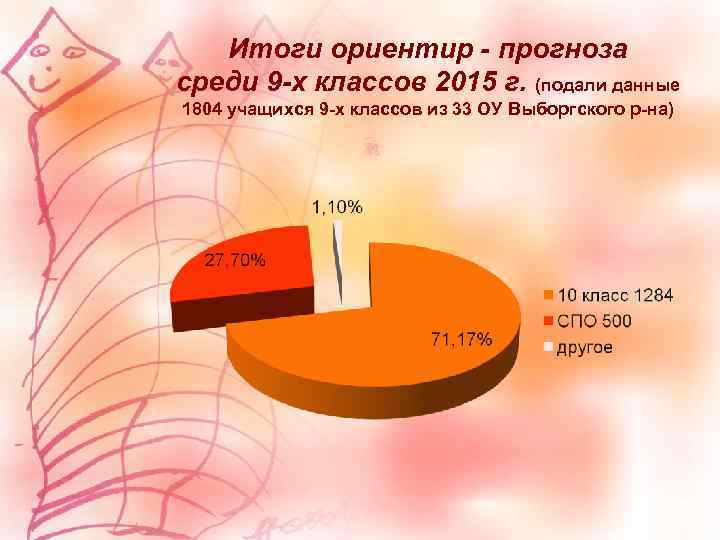 Итоги ориентир - прогноза среди 9-х классов 2015 г. (подали данные 1804 учащихся 9-х классов из 33 ОУ Выборгского р-на)

1,10%

27,70%

71,17%

10 класс 1284
СПО 500
другое